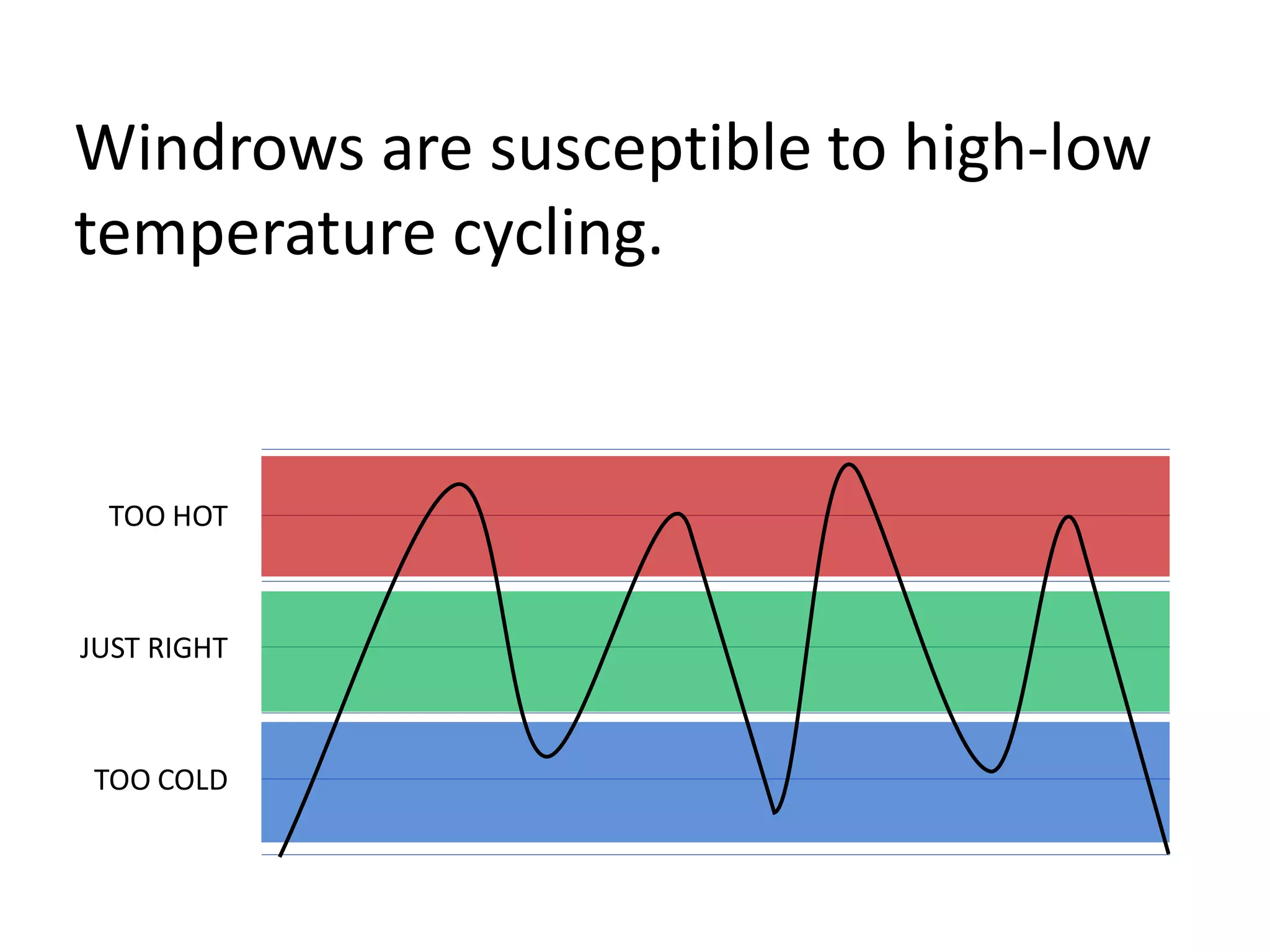 Windrows are susceptible to high-low temperature cycling.

TOO HOT

JUST RIGHT

TOO COLD